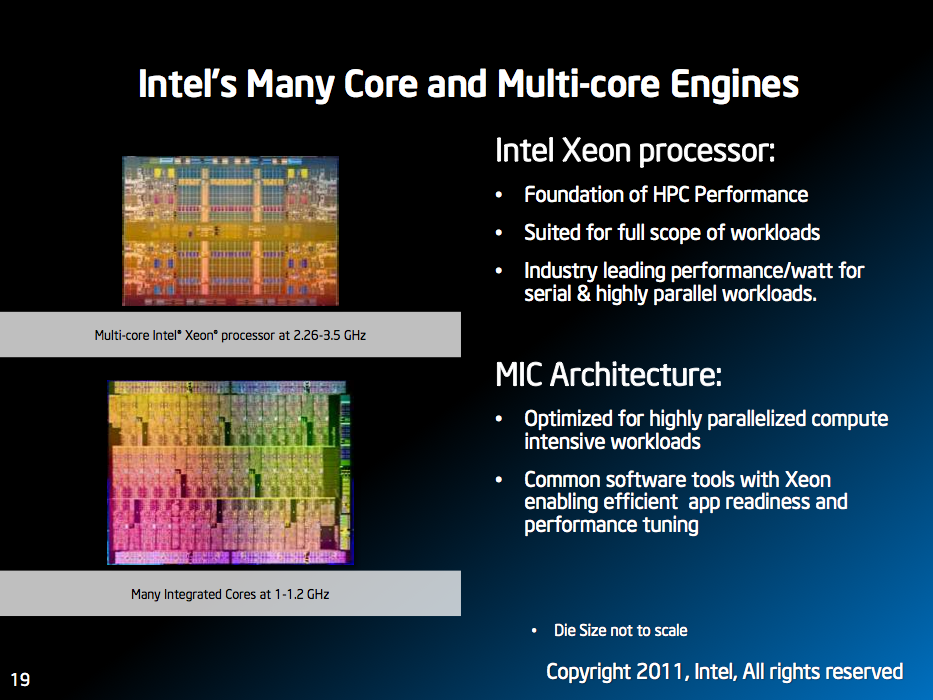 Intel's Many Core and Multi-core Engines

Multi-core Intel® Xeon® processor at 2.26-3.5 GHz

Many Integrated Cores at 1-1.2 GHz

Intel Xeon processor:

• Foundation of HPC Performance
• Suited for full scope of workloads
• Industry leading performance/watt for serial & highly parallel workloads.

MIC Architecture:

• Optimized for highly parallelized compute intensive workloads
• Common software tools with Xeon enabling efficient app readiness and performance tuning

• Die Size not to scale

19

Copyright 2011, Intel, All rights reserved